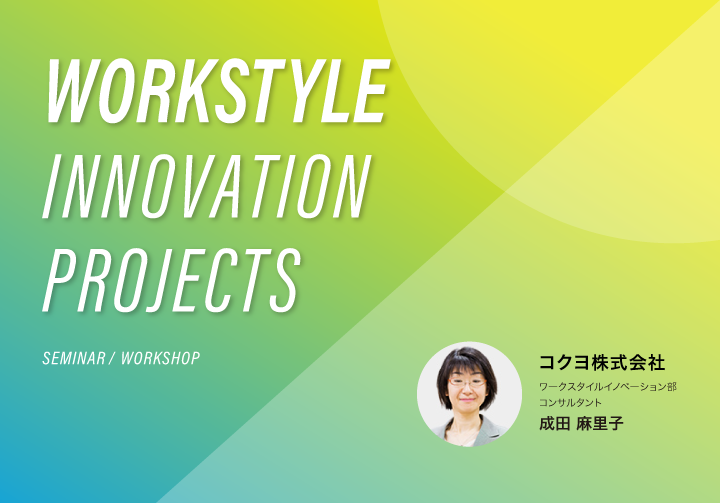 WORKSTYLE
INNOVATION
PROJECTS

SEMINAR / WORKSHOP

コクヨ株式会社
ワークスタイルイノベーション部
コンサルタント
成田 麻里子